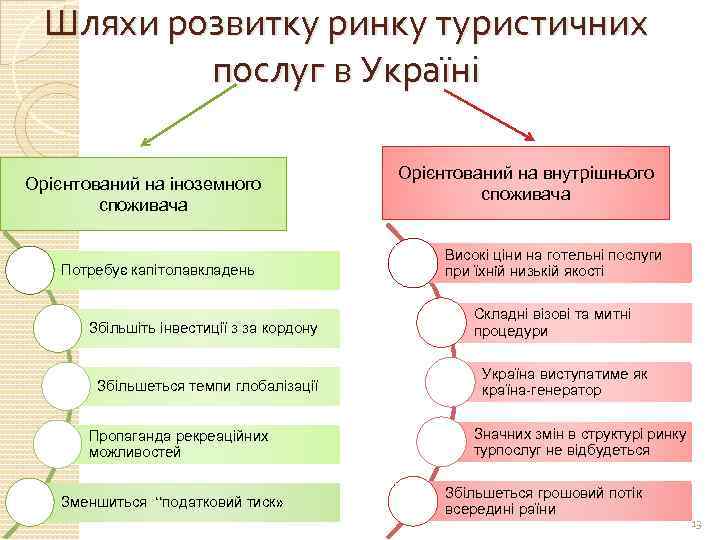 Шляхи розвитку ринку туристичних послуг в Україні

Орієнтований на іноземного споживача

Потребує капіталовкладень

Збільшить інвестиції з за кордону

Збільшеться темпи глобалізації

Пропаганда рекреаційних можливостей

Зменшиться "податковий тиск»

Орієнтований на внутрішнього споживача

Високі ціни на готельні послуги при їхній низькій якості

Складні візові та митні процедури

Україна виступатиме як країна-генератор

Значних змін в структурі ринку турпослуг не відбудеться

Збільшеться грошовий потік всередині раїни

13